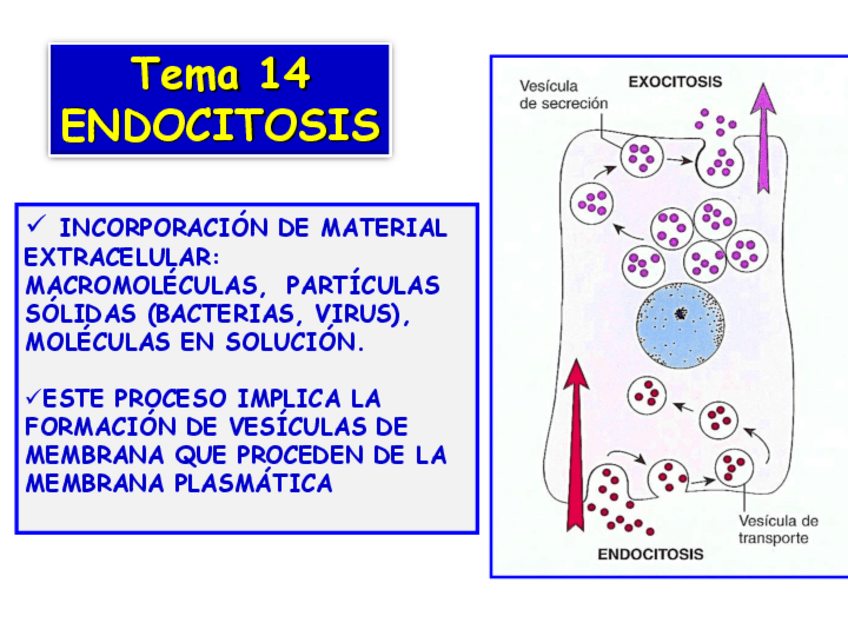 Tema 14
ENDOCITOSIS

✓ INCORPORACIÓN DE MATERIAL EXTRACELULAR: MACROMOLÉCULAS, PARTÍCULAS SÓLIDAS (BACTERIAS, VIRUS), MOLÉCULAS EN SOLUCIÓN.

✓ESTE PROCESO IMPLICA LA FORMACIÓN DE VESÍCULAS DE MEMBRANA QUE PROCEDEN DE LA MEMBRANA PLASMÁTICA

Vesícula de secreción

EXOCITOSIS

Vesícula de transporte

ENDOCITOSIS